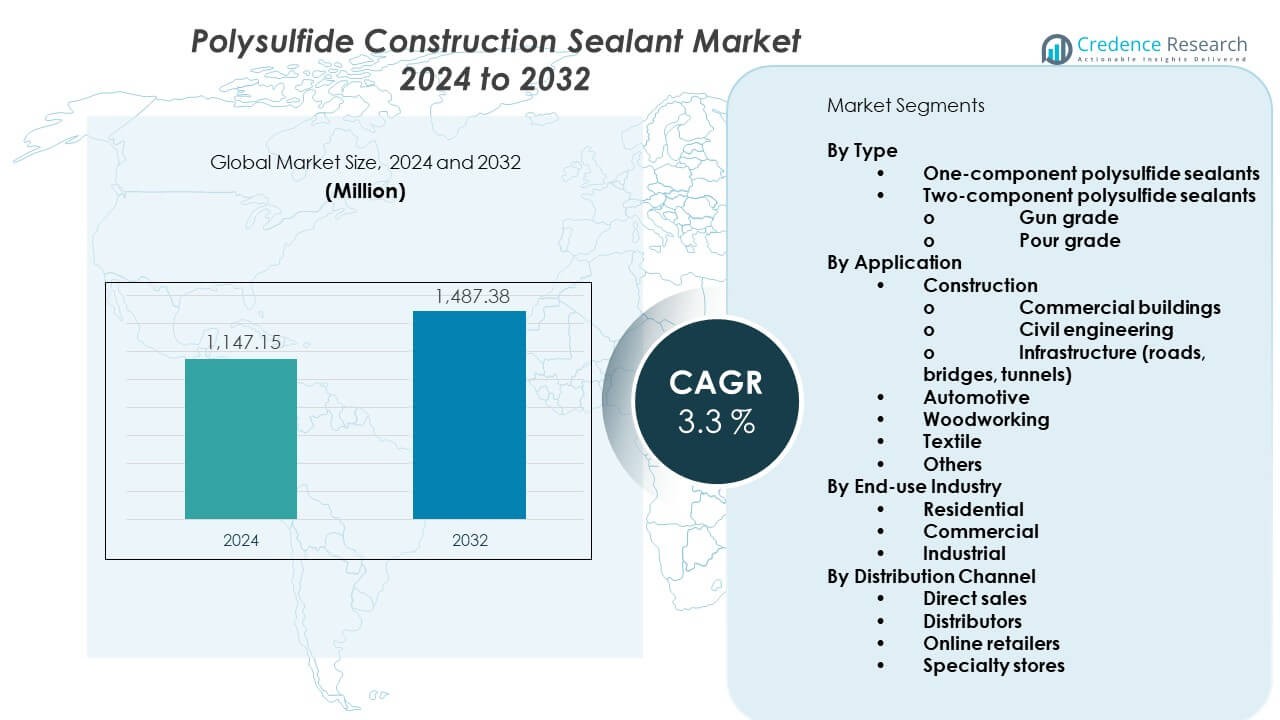 Polysulfide Construction Sealant Market 2024 to 2032

Credence Research
Actionable Insights Delivered

Global Market Size, 2024 and 2032
(Million)

1,147.15
1,487.38
2024
2032

CAGR
3.3 %

Market Segments

By Type
• One-component polysulfide sealants
• Two-component polysulfide sealants
o Gun grade
o Pour grade
By Application
• Construction
o Commercial buildings
o Civil engineering
o Infrastructure (roads, bridges, tunnels)
• Automotive
• Woodworking
• Textile
• Others
By End-use Industry
• Residential
• Commercial
• Industrial
By Distribution Channel
• Direct sales
• Distributors
• Online retailers
• Specialty stores